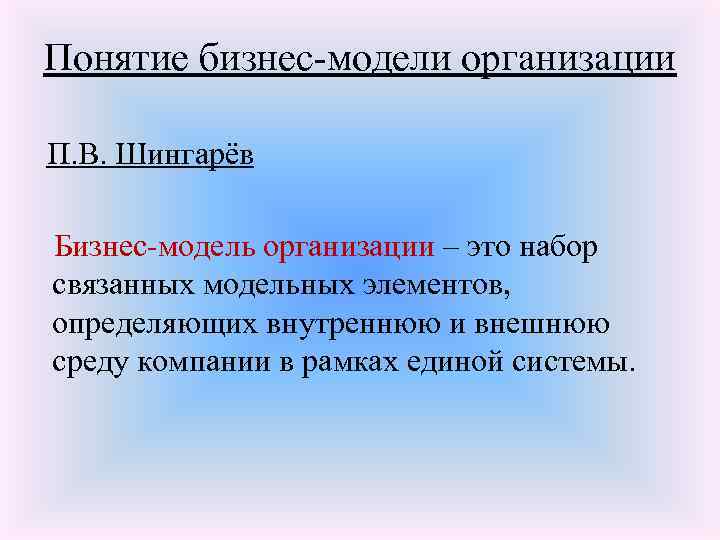 Понятие бизнес-модели организации

П.В. Шингарёв

Бизнес-модель организации – это набор связанных модельных элементов, определяющих внутреннюю и внешнюю среду компании в рамках единой системы.